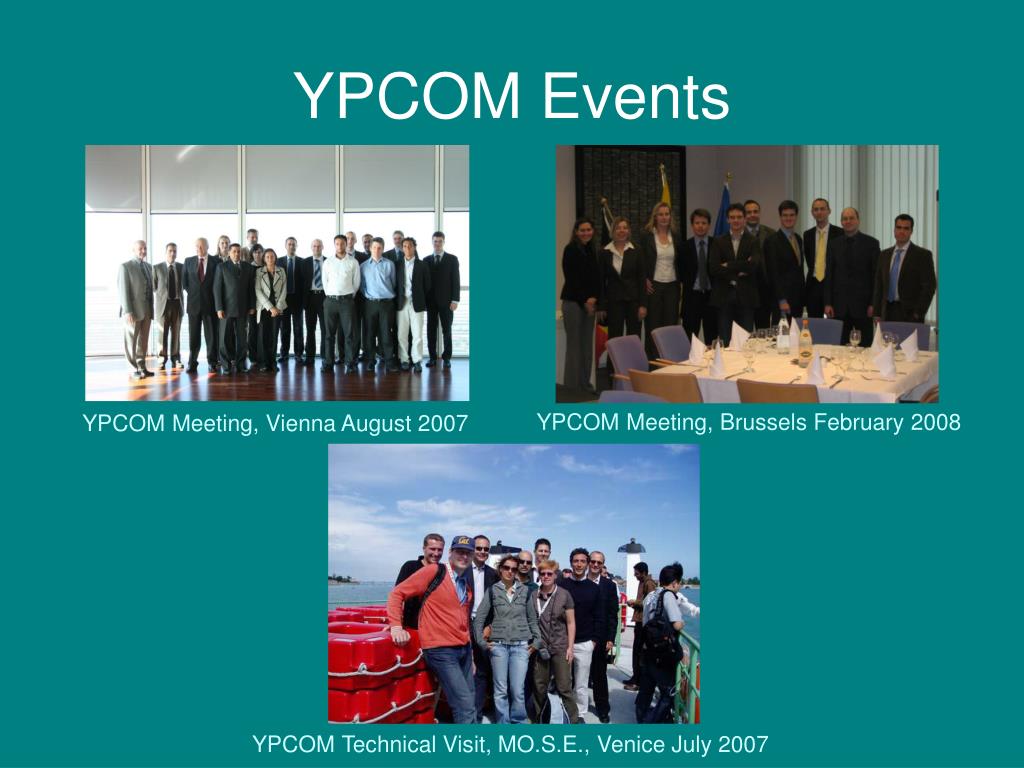 YPCOM Events

YPCOM Meeting, Vienna August 2007

YPCOM Meeting, Brussels February 2008

YPCOM Technical Visit, MO.S.E., Venice July 2007